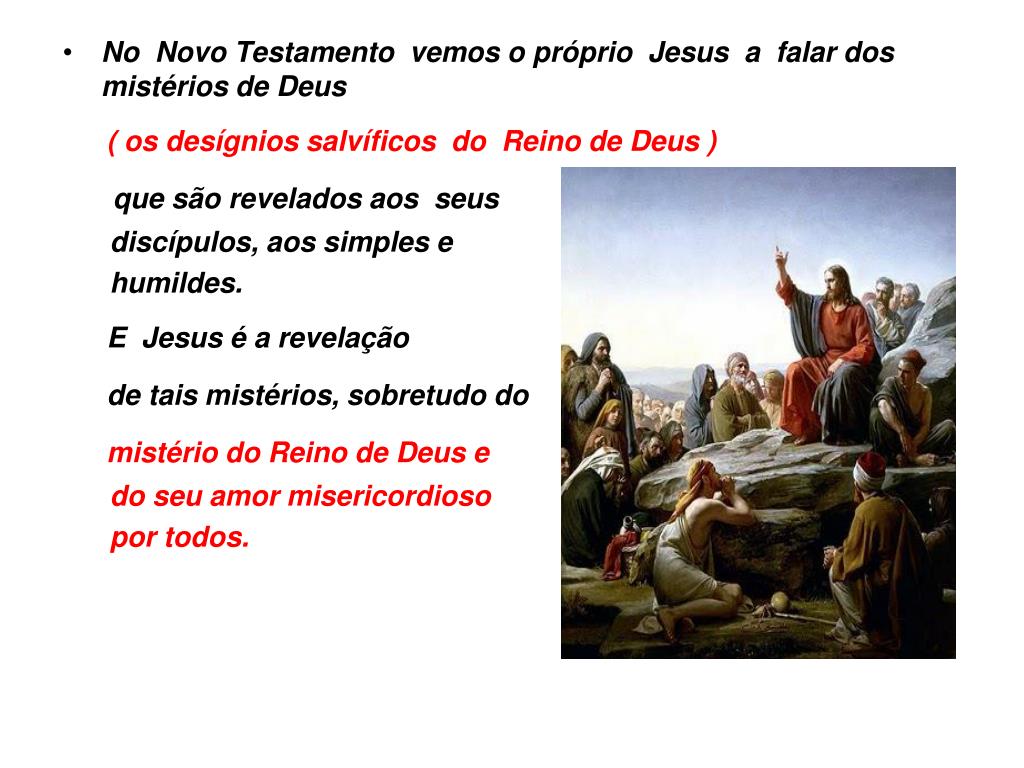 • No Novo Testamento vemos o próprio Jesus a falar dos mistérios de Deus

( os desígnios salvíficos do Reino de Deus )

que são revelados aos seus discípulos, aos simples e humildes.

E Jesus é a revelação

de tais mistérios, sobretudo do

mistério do Reino de Deus e do seu amor misericordioso por todos.